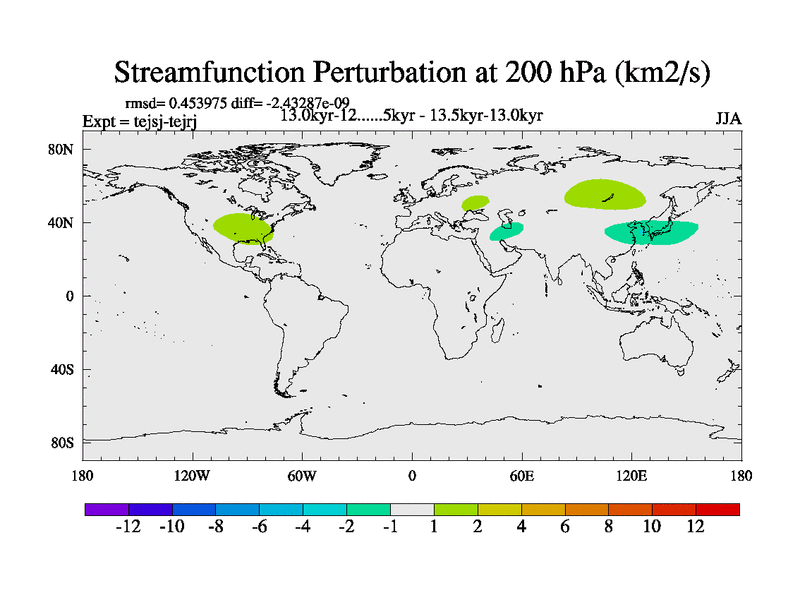 Streamfunction Perturbation at 200 hPa (km2/s)

rmsd= 0.453975 diff= -2.43287e-09
Expt = tejsj-tejrj
13.0kyr-12......5kyr - 13.5kyr-13.0kyr
JJA

80N
40N
0
40S
80S

180 120W 60W 0 60E 120E 180

-12 -10 -8 -6 -4 -2 -1 1 2 4 6 8 10 12